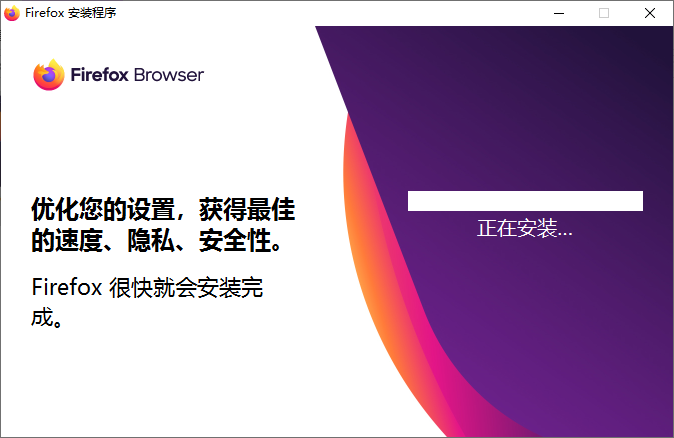 Firefox 安装程序

Firefox Browser

优化您的设置，获得最佳的速度、隐私、安全性。

Firefox 很快就会安装完成。

正在安装...